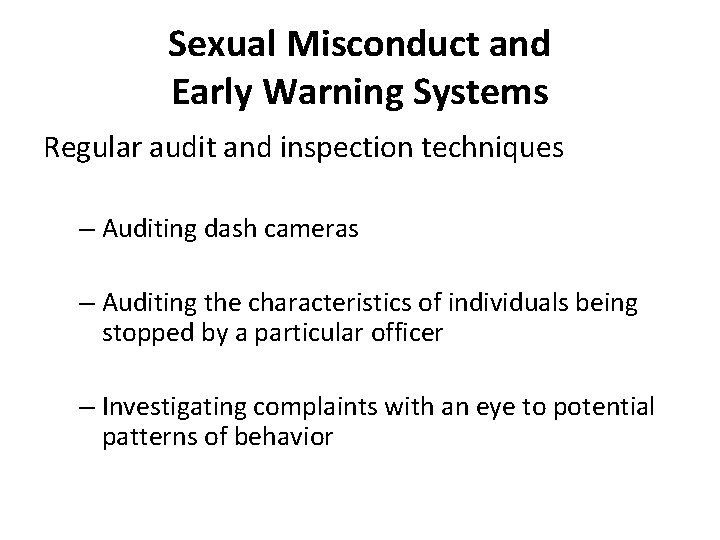 Sexual Misconduct and Early Warning Systems

Regular audit and inspection techniques

– Auditing dash cameras

– Auditing the characteristics of individuals being stopped by a particular officer

– Investigating complaints with an eye to potential patterns of behavior